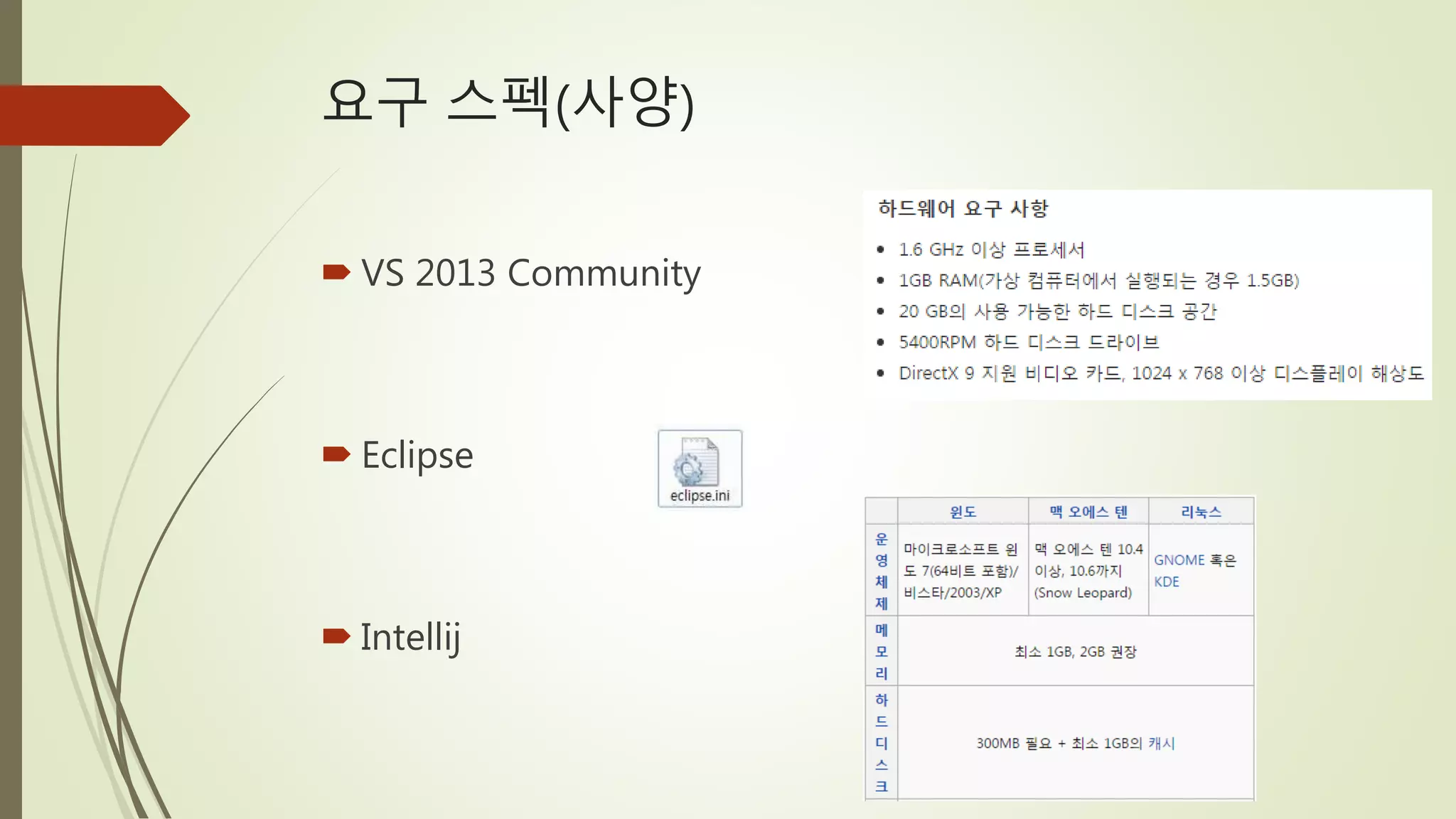 요구 스펙(사양)

VS 2013 Community

Eclipse

eclipse.ini

Intellij

하드웨어 요구 사항

- 1.6 GHz 이상 프로세서
- 1GB RAM(가상 컴퓨터에서 실행되는 경우 1.5GB)
- 20 GB의 사용 가능한 하드 디스크 공간
- 5400RPM 하드 디스크 드라이브
- DirectX 9 지원 비디오 카드, 1024 x 768 이상 디스플레이 해상도

| | 윈도 | 맥 오에스 텐 | 리눅스 |
|---|---|---|---|
| 운영체제 | 마이크로소프트 윈도 7(64비트 포함)/비스타/2003/XP | 맥 오에스 텐 10.4 이상, 10.6까지 (Snow Leopard) | GNOME 혹은 KDE |
| 메모리 | 최소 1GB, 2GB 권장 | | |
| 하드디스크 | 300MB 필요 + 최소 1GB의 캐시 | | |